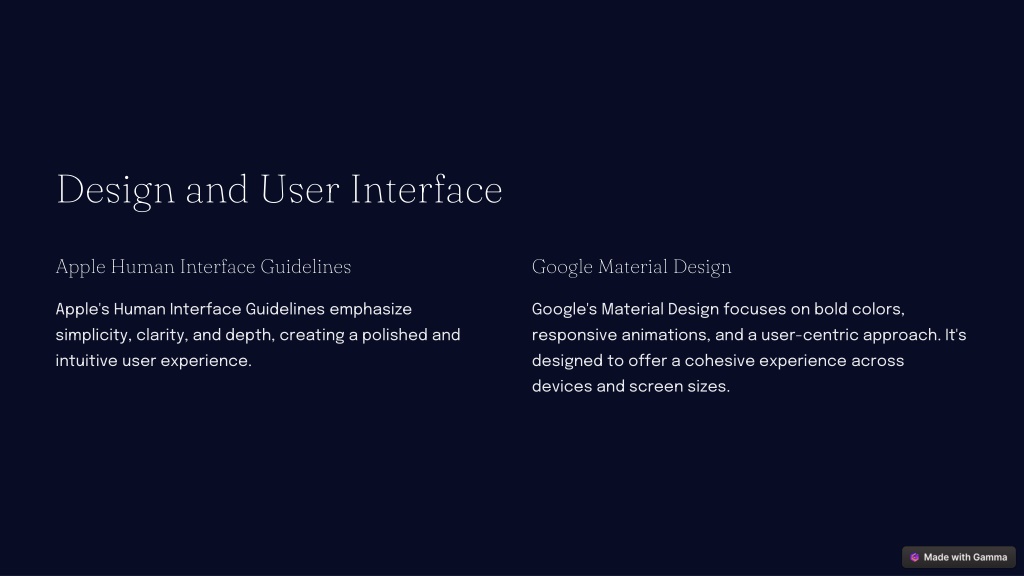 Design and User Interface

Apple Human Interface Guidelines

Apple's Human Interface Guidelines emphasize simplicity, clarity, and depth, creating a polished and intuitive user experience.

Google Material Design

Google's Material Design focuses on bold colors, responsive animations, and a user-centric approach. It's designed to offer a cohesive experience across devices and screen sizes.

Made with Gamma